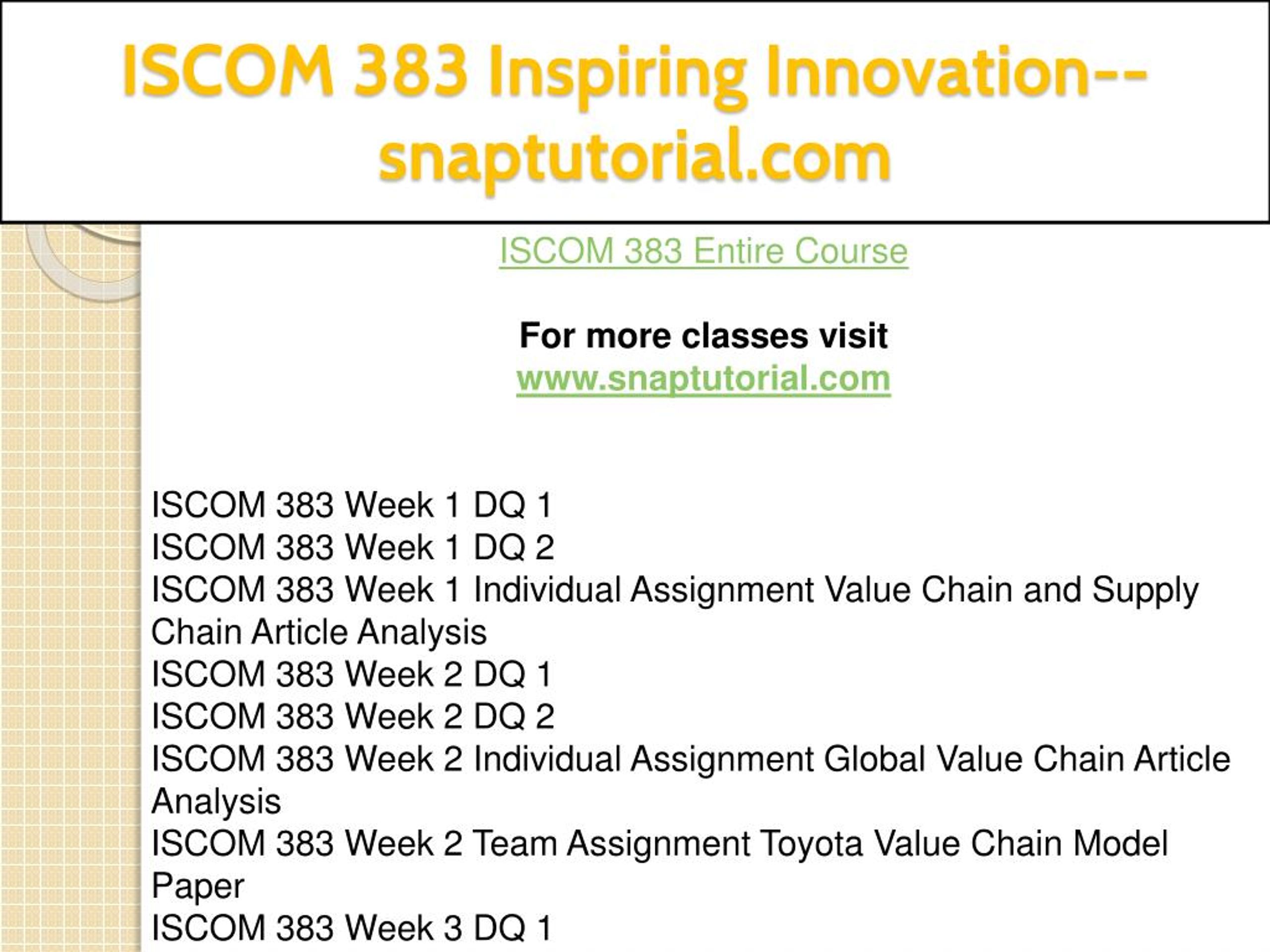 ISCOM 383 Inspiring Innovation--snaptutorial.com

ISCOM 383 Entire Course

For more classes visit
www.snaptutorial.com

ISCOM 383 Week 1 DQ 1
ISCOM 383 Week 1 DQ 2
ISCOM 383 Week 1 Individual Assignment Value Chain and Supply Chain Article Analysis
ISCOM 383 Week 2 DQ 1
ISCOM 383 Week 2 DQ 2
ISCOM 383 Week 2 Individual Assignment Global Value Chain Article Analysis
ISCOM 383 Week 2 Team Assignment Toyota Value Chain Model Paper
ISCOM 383 Week 3 DQ 1